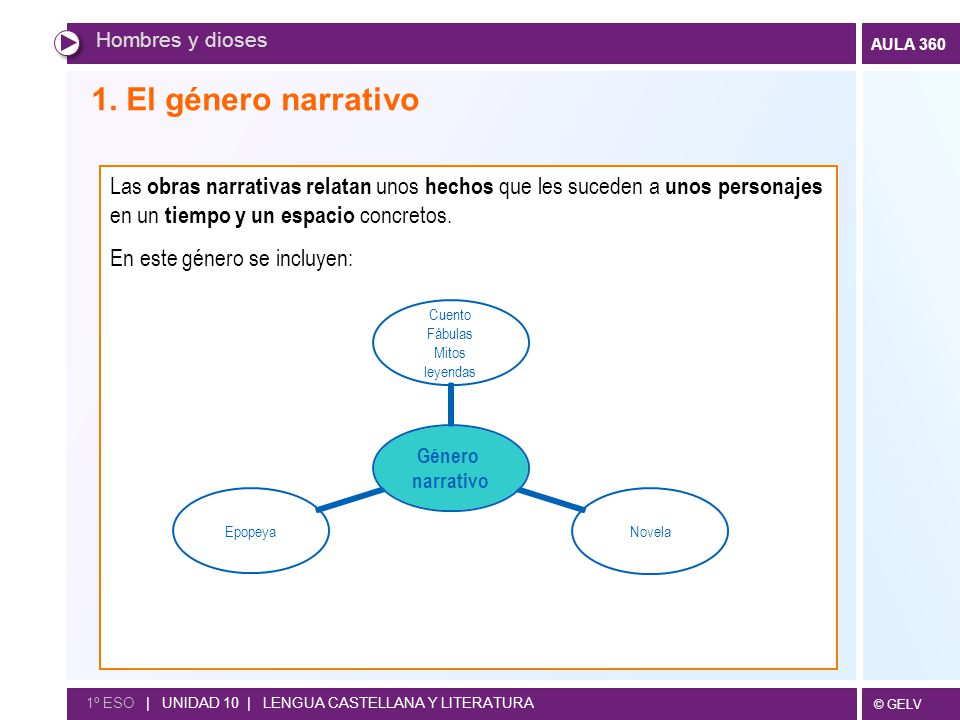 Hombres y dioses

AULA 360

1. El género narrativo

Las obras narrativas relatan unos hechos que les suceden a unos personajes en un tiempo y un espacio concretos.

En este género se incluyen:

Cuento
Fábulas
Mitos
leyendas

Género narrativo

Epopeya

Novela

1º ESO | UNIDAD 10 | LENGUA CASTELLANA Y LITERATURA

© GELV